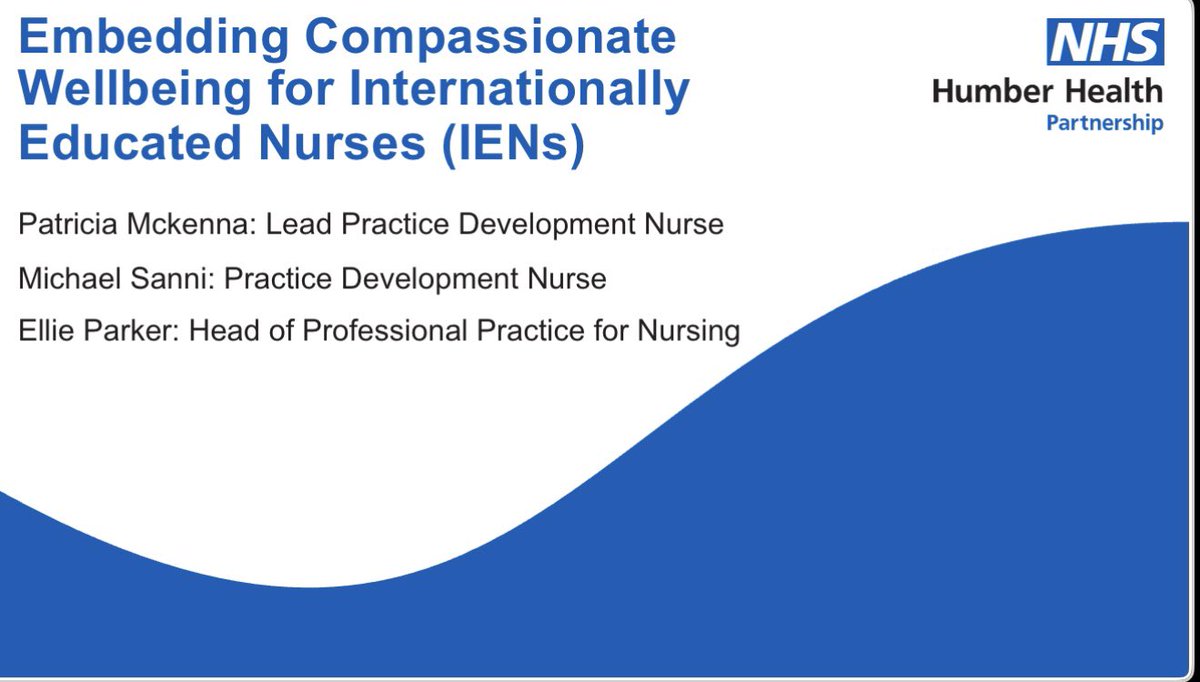 Embedding Compassionate Wellbeing for Internationally Educated Nurses (IENs)

NHS
Humber Health
Partnership

Patricia Mckenna: Lead Practice Development Nurse

Michael Sanni: Practice Development Nurse

Ellie Parker: Head of Professional Practice for Nursing